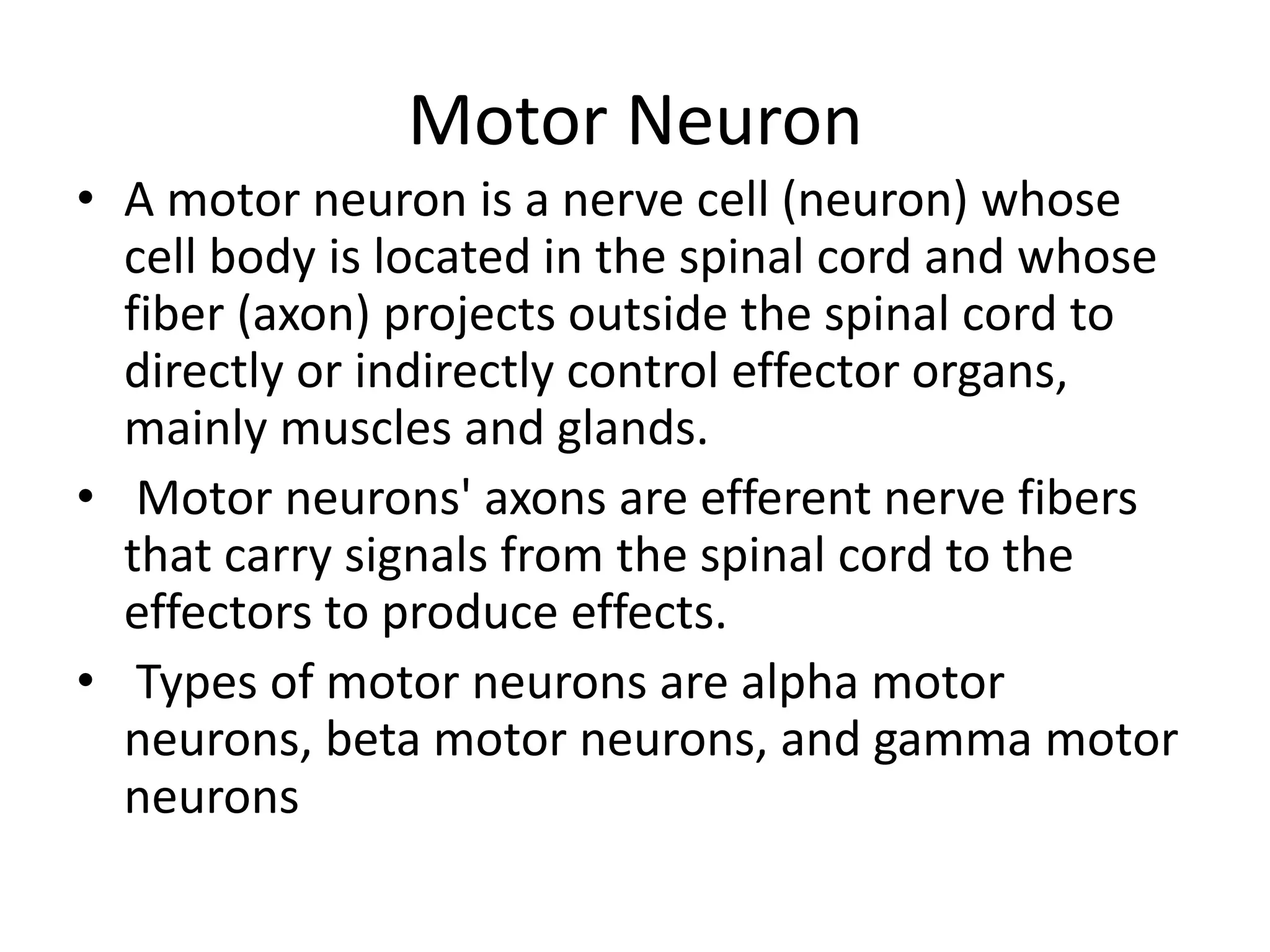 Motor Neuron

• A motor neuron is a nerve cell (neuron) whose cell body is located in the spinal cord and whose fiber (axon) projects outside the spinal cord to directly or indirectly control effector organs, mainly muscles and glands.

• Motor neurons' axons are efferent nerve fibers that carry signals from the spinal cord to the effectors to produce effects.

• Types of motor neurons are alpha motor neurons, beta motor neurons, and gamma motor neurons